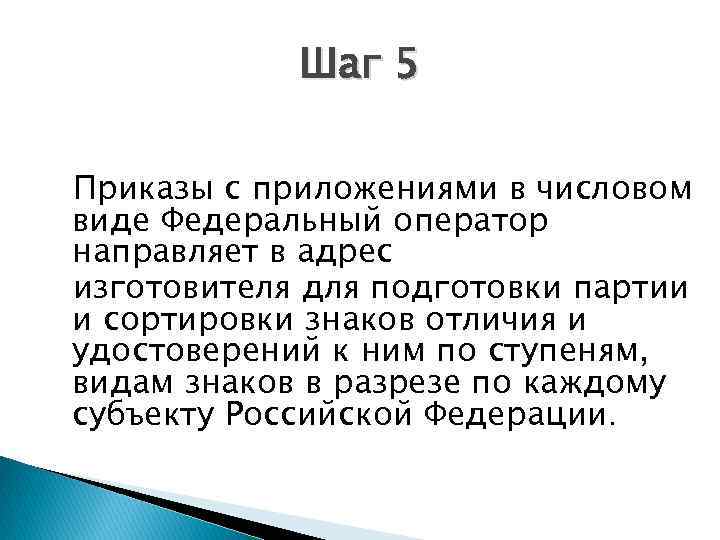 Шаг 5

Приказы с приложениями в числовом виде Федеральный оператор направляет в адрес

изготовителя для подготовки партии и сортировки знаков отличия и удостоверений к ним по ступеням, видам знаков в разрезе по каждому субъекту Российской Федерации.